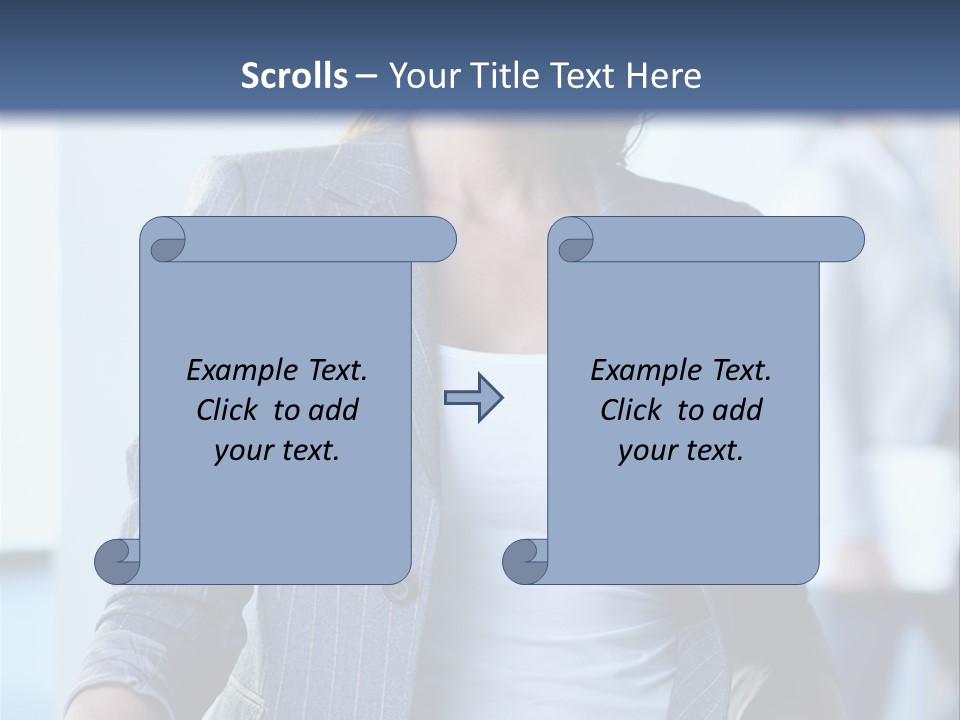 Scrolls – Your Title Text Here

Example Text. Click to add your text.

Example Text. Click to add your text.